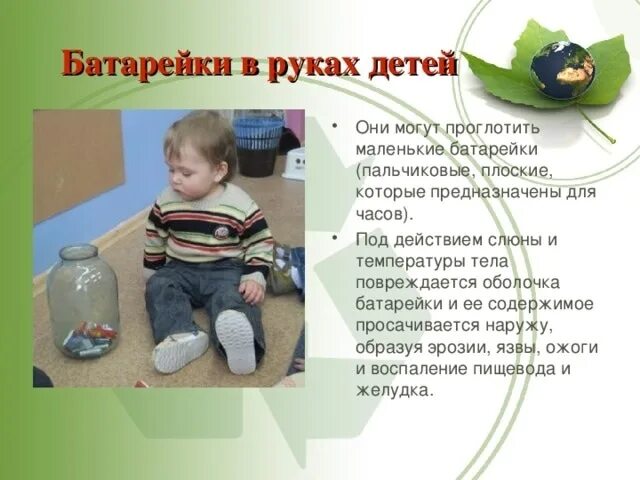 Батарейки в руках детей

• Они могут проглотить маленькие батарейки (пальчиковые, плоские, которые предназначены для часов).

• Под действием слюны и температуры тела повреждается оболочка батарейки и ее содержимое просачивается наружу, образуя эрозии, язвы, ожоги и воспаление пищевода и желудка.